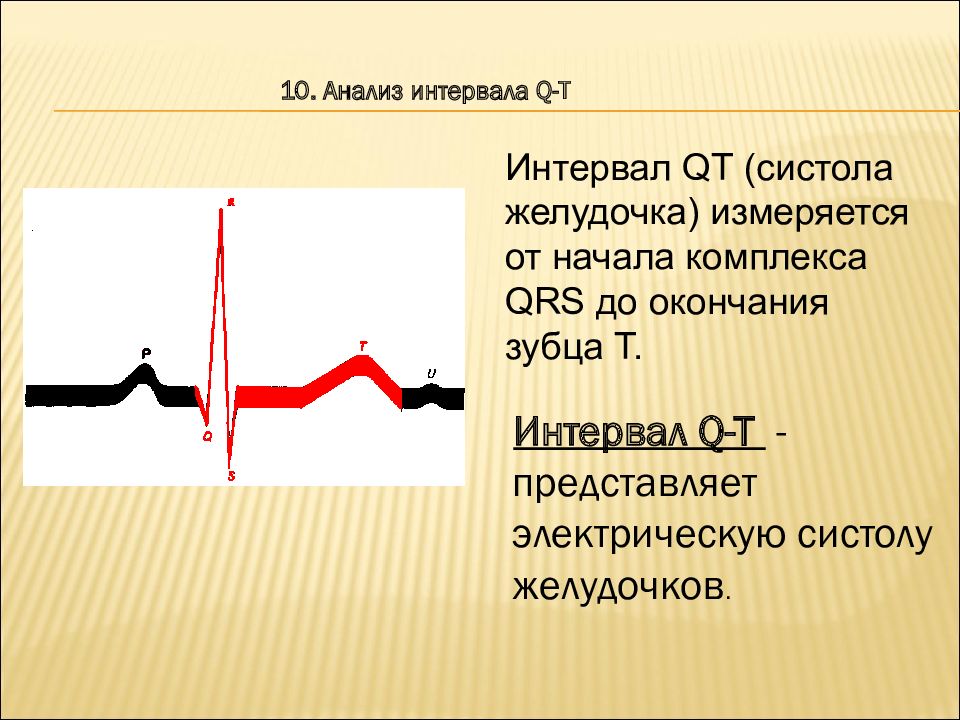 10. Анализ интервала Q-T

R
P
T
U
Q
S

Интервал QT (систола желудочка) измеряется от начала комплекса QRS до окончания зубца T.

Интервал Q-T - представляет электрическую систолу желудочков.